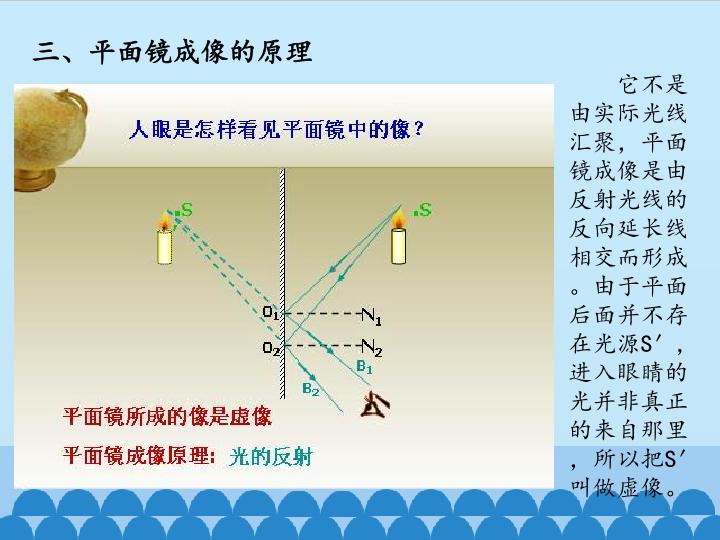 三、平面镜成像的原理

人眼是怎样看见平面镜中的像？

S

S

$O_1$

$N_1$

$O_2$

$N_2$

$B_1$

$B_2$

平面镜所成的像是虚像

平面镜成像原理：光的反射

它不是由实际光线汇聚，平面镜成像是由反射光线的反向延长线相交而形成。由于平面后面并不存在光源S′，进入眼睛的光并非真正的来自那里，所以把S′叫做虚像。